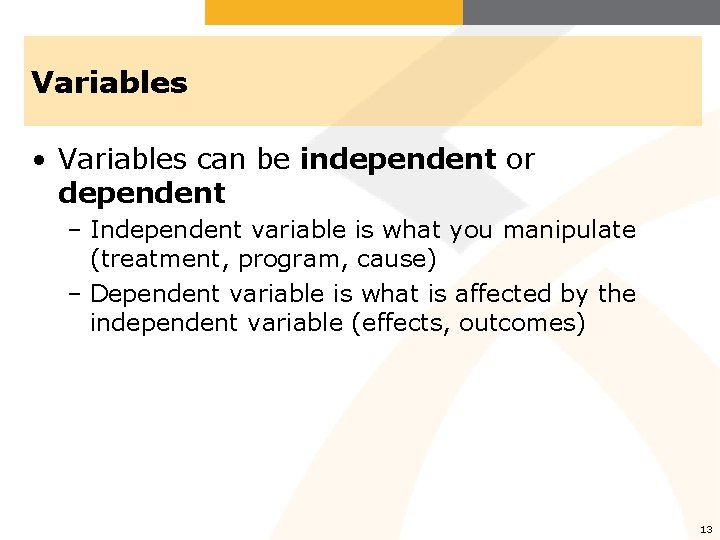 Variables

• Variables can be independent or dependent

– Independent variable is what you manipulate (treatment, program, cause)

– Dependent variable is what is affected by the independent variable (effects, outcomes)

13